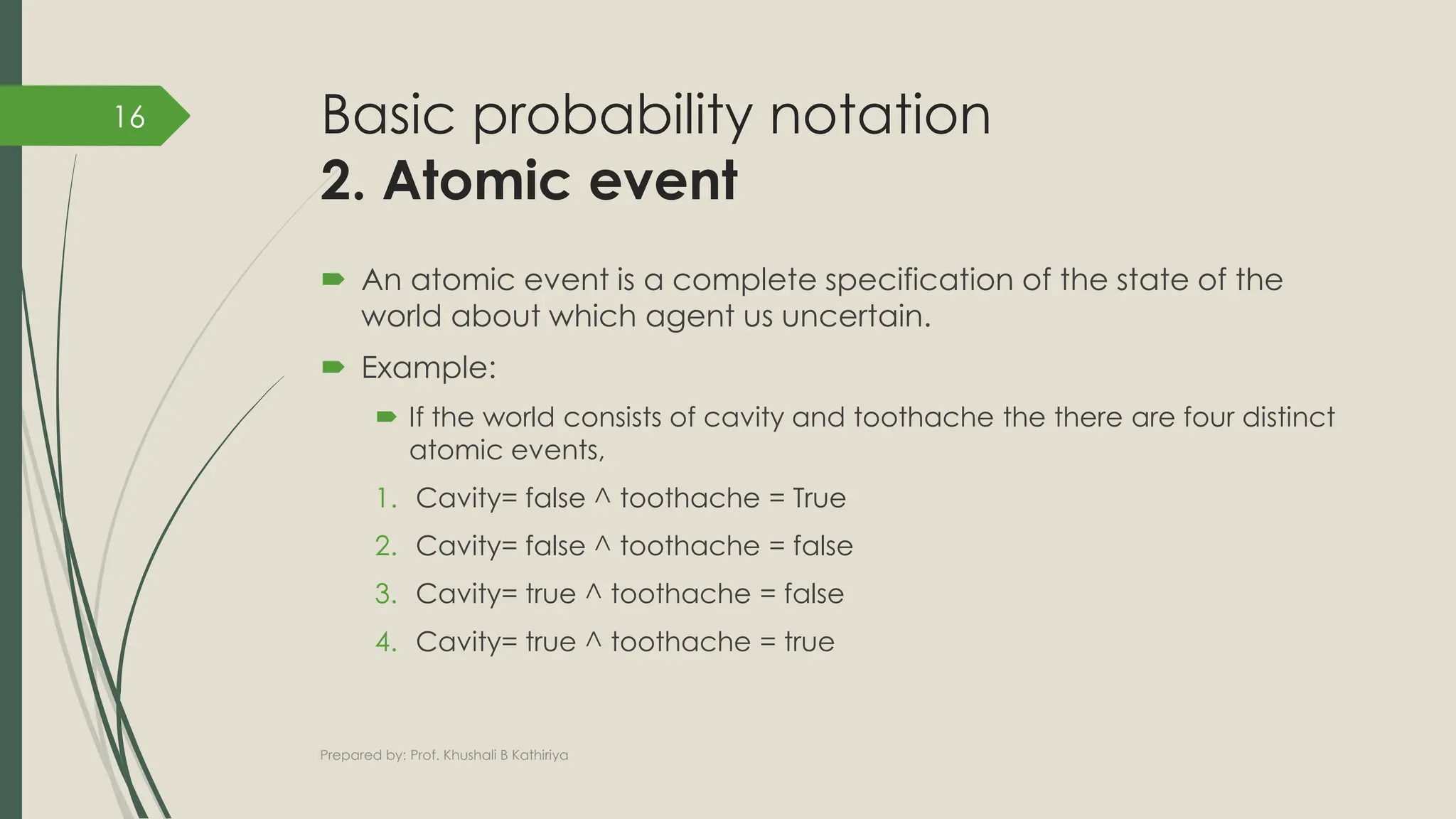 16

Basic probability notation
2. Atomic event

An atomic event is a complete specification of the state of the world about which agent us uncertain.

Example:

If the world consists of cavity and toothache the there are four distinct atomic events,

1. Cavity= false ^ toothache = True
2. Cavity= false ^ toothache = false
3. Cavity= true ^ toothache = false
4. Cavity= true ^ toothache = true

Prepared by: Prof. Khushali B Kathiriya